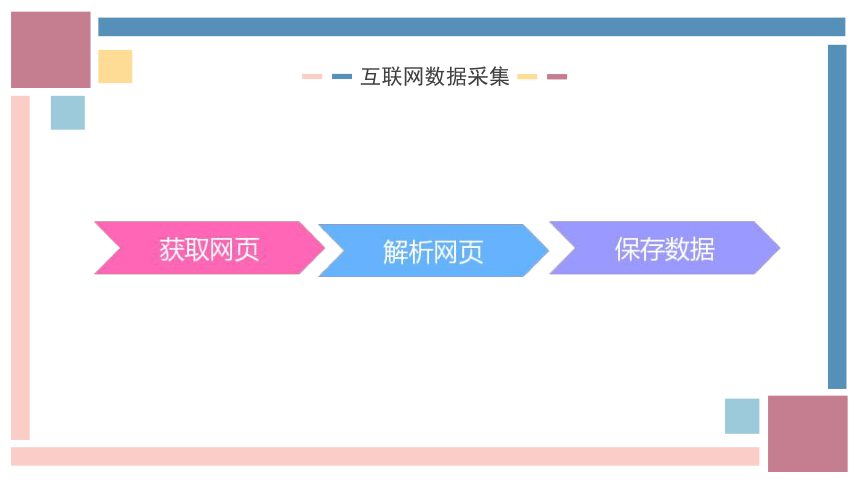 互联网数据采集

获取网页

解析网页

保存数据